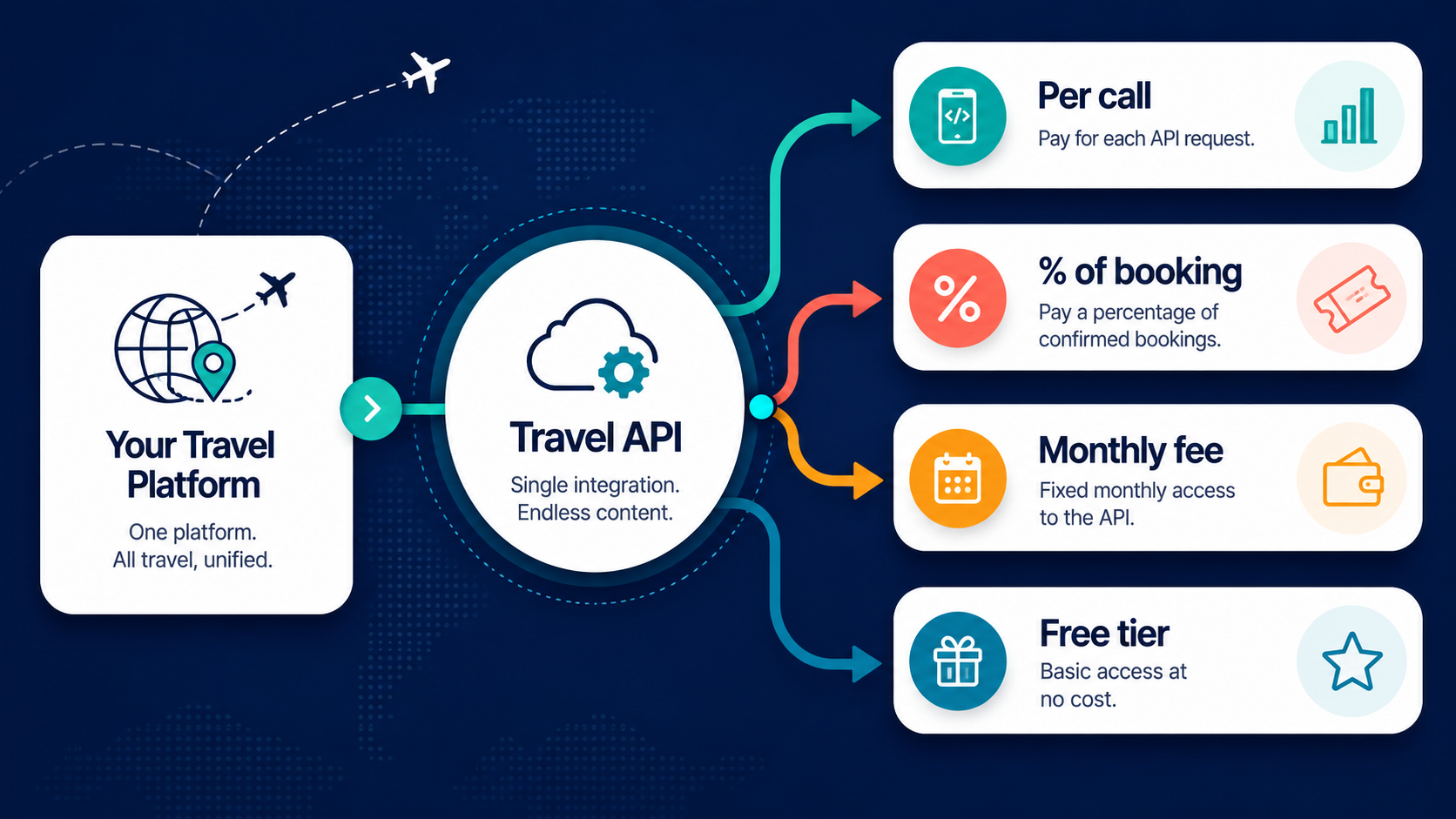 Your Travel Platform

One platform. All travel, unified.

Travel API

Single integration. Endless content.

Per call

Pay for each API request.

% of booking

Pay a percentage of confirmed bookings.

Monthly fee

Fixed monthly access to the API.

Free tier

Basic access at no cost.